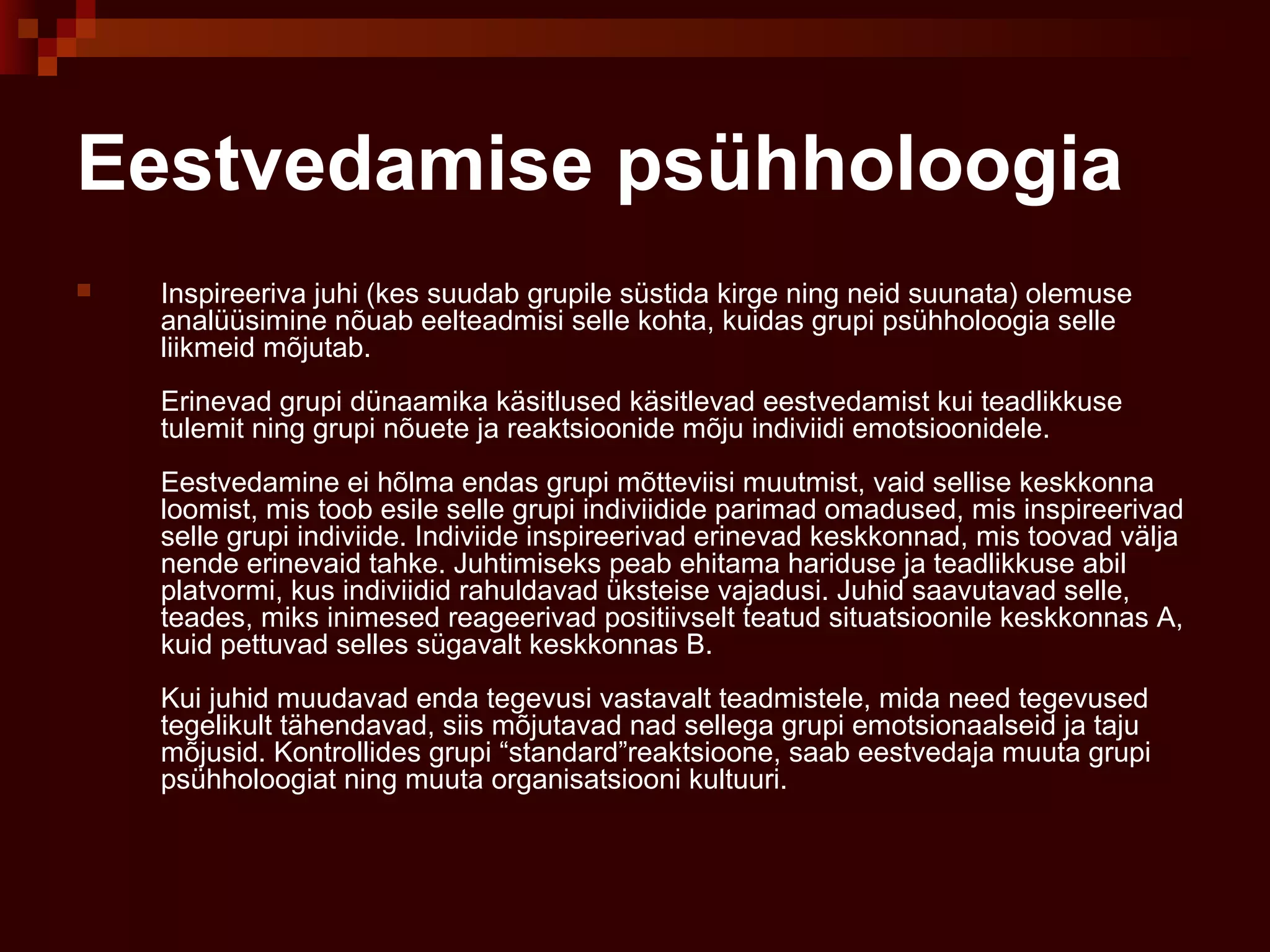 Eestvedamise psühholoogia

Inspireeriva juhi (kes suudab grupile süstida kirge ning neid suunata) olemuse analüüsimine nõuab eelteadmisi selle kohta, kuidas grupi psühholoogia selle liikmeid mõjutab.

Erinevad grupi dünaamika käsitlused käsitlevad eestvedamist kui teadlikkuse tulemit ning grupi nõuete ja reaktsioonide mõju indiviidi emotsioonidele.

Eestvedamine ei hõlma endas grupi mõtteviisi muutmist, vaid sellise keskkonna loomist, mis toob esile selle grupi indiviidide parimad omadused, mis inspireerivad selle grupi indiviide. Indiviide inspireerivad erinevad keskkonnad, mis toovad välja nende erinevaid tahke. Juhtimiseks peab ehitama hariduse ja teadlikkuse abil platvormi, kus indiviidid rahuldavad üksteise vajadusi. Juhid saavutavad selle, teades, miks inimesed reageerivad positiivselt teatud situatsioonile keskkonnas A, kuid pettuvad selles sügavalt keskkonnas B.

Kui juhid muudavad enda tegevusi vastavalt teadmistele, mida need tegevused tegelikult tähendavad, siis mõjutavad nad sellega grupi emotsionaalseid ja taju mõjusid. Kontrollides grupi “standard”reaktsioone, saab eestvedaja muuta grupi psühholoogiat ning muuta organisatsiooni kultuuri.